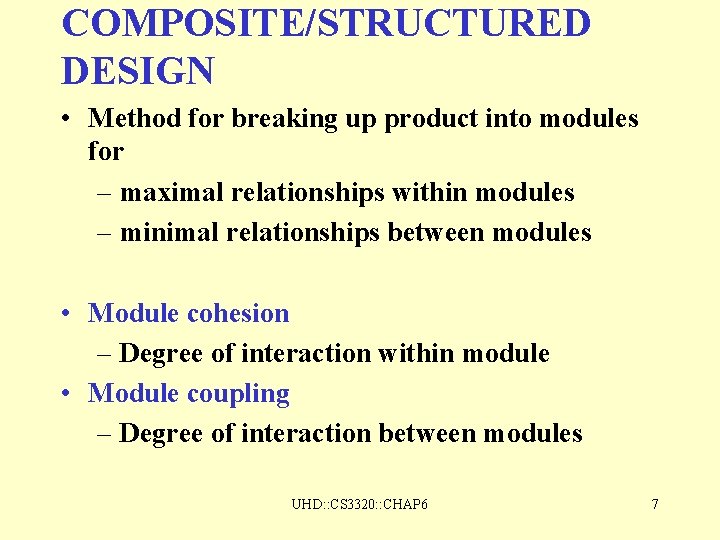 COMPOSITE/STRUCTURED DESIGN

• Method for breaking up product into modules for
– maximal relationships within modules
– minimal relationships between modules

• Module cohesion
– Degree of interaction within module
• Module coupling
– Degree of interaction between modules

UHD::CS3320::CHAP6

7